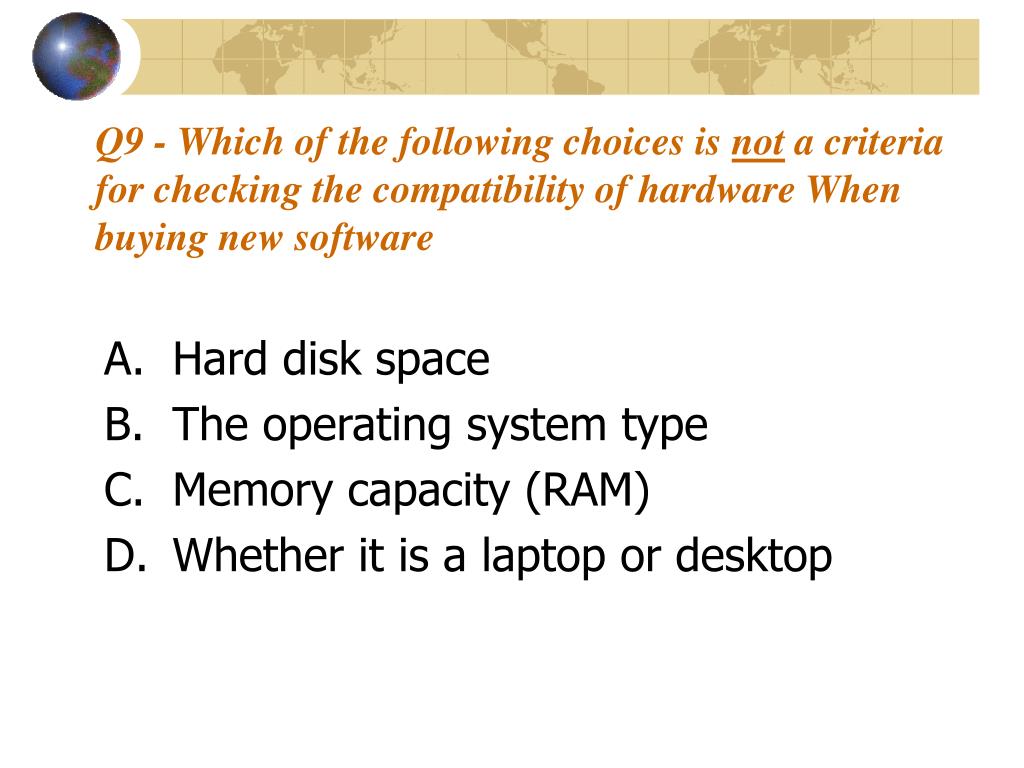 Q9 - Which of the following choices is not a criteria for checking the compatibility of hardware When buying new software

A. Hard disk space
B. The operating system type
C. Memory capacity (RAM)
D. Whether it is a laptop or desktop